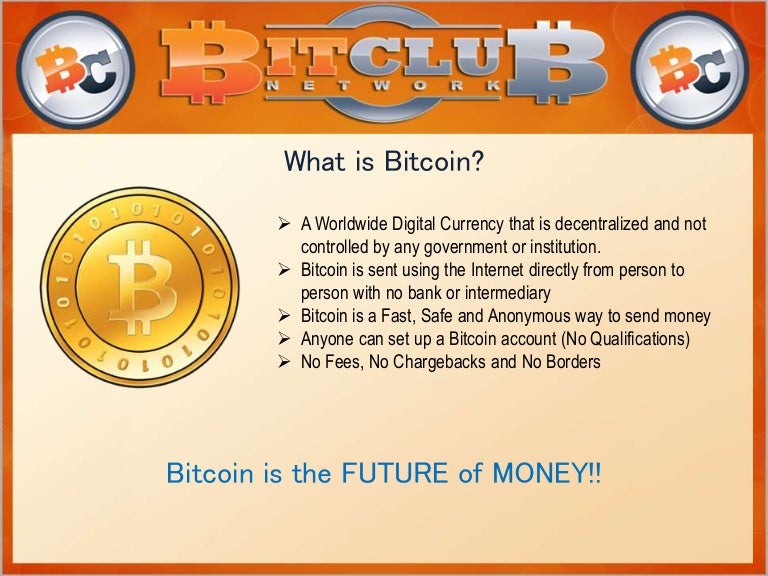 BC BITCLUB NETWORK BC

What is Bitcoin?

➢ A Worldwide Digital Currency that is decentralized and not controlled by any government or institution.
➢ Bitcoin is sent using the Internet directly from person to person with no bank or intermediary
➢ Bitcoin is a Fast, Safe and Anonymous way to send money
➢ Anyone can set up a Bitcoin account (No Qualifications)
➢ No Fees, No Chargebacks and No Borders

Bitcoin is the FUTURE of MONEY!!